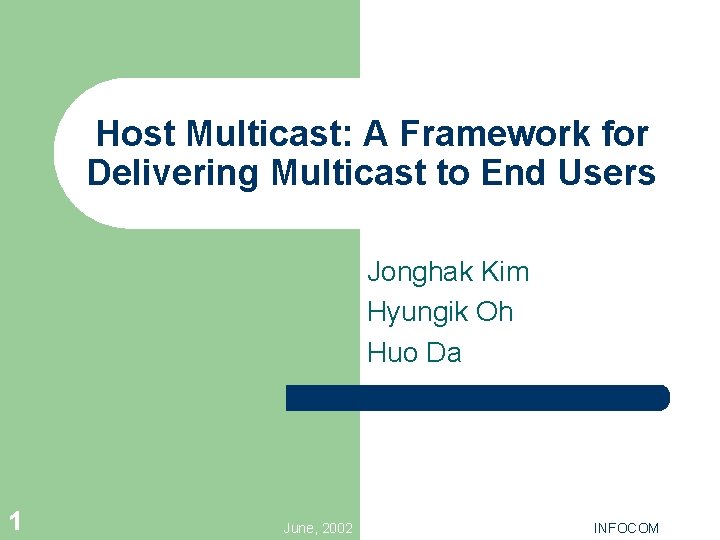 Host Multicast: A Framework for Delivering Multicast to End Users

Jonghak Kim
Hyungik Oh
Huo Da

1

June, 2002

INFOCOM